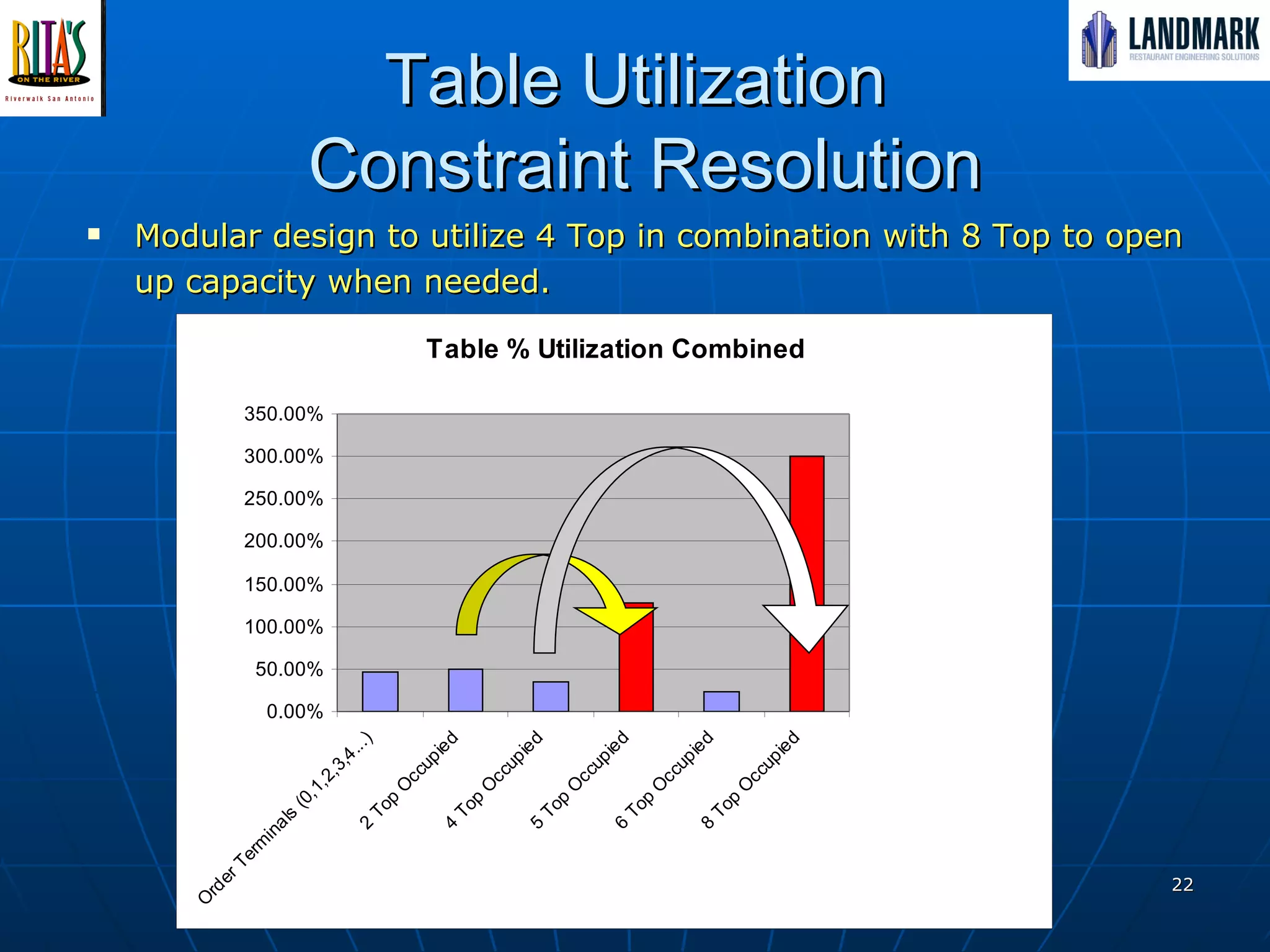 RITA'S
ON THE RIVER
Riverwalk San Antonio

LANDMARK
RESTAURANT ENGINEERING SOLUTIONS

Table Utilization Constraint Resolution

▪ Modular design to utilize 4 Top in combination with 8 Top to open up capacity when needed.

Table % Utilization Combined

350.00%
300.00%
250.00%
200.00%
150.00%
100.00%
50.00%
0.00%

Order Terminals (0,1,2,3,4...)
2 Top Occupied
4 Top Occupied
5 Top Occupied
6 Top Occupied
8 Top Occupied

22